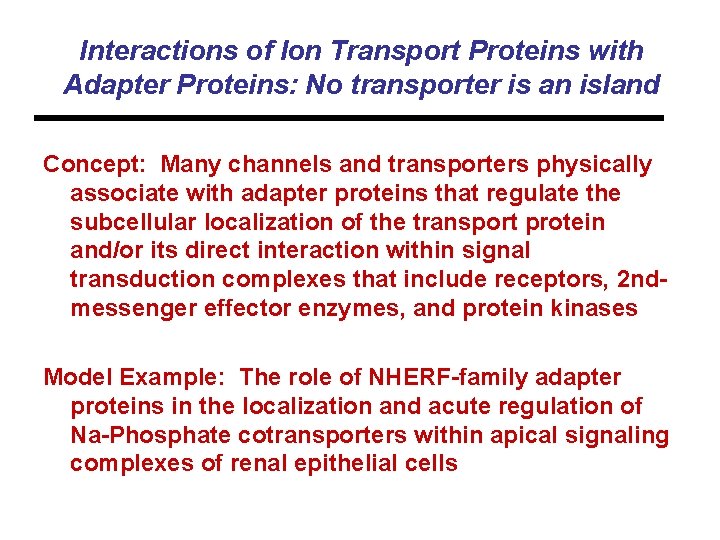 Interactions of Ion Transport Proteins with Adapter Proteins: No transporter is an island

Concept: Many channels and transporters physically associate with adapter proteins that regulate the subcellular localization of the transport protein and/or its direct interaction within signal transduction complexes that include receptors, 2nd-messenger effector enzymes, and protein kinases

Model Example: The role of NHERF-family adapter proteins in the localization and acute regulation of Na-Phosphate cotransporters within apical signaling complexes of renal epithelial cells